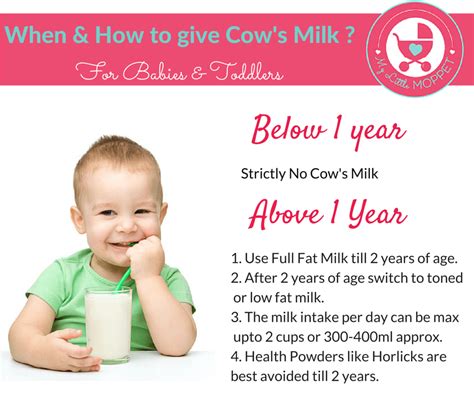 When & How to give Cow's Milk ?

For Babies & Toddlers

My Little MOPPET

Below 1 year

Strictly No Cow's Milk

Above 1 Year

1. Use Full Fat Milk till 2 years of age.
2. After 2 years of age switch to toned or low fat milk.
3. The milk intake per day can be max upto 2 cups or 300-400ml approx.
4. Health Powders like Horlicks are best avoided till 2 years.